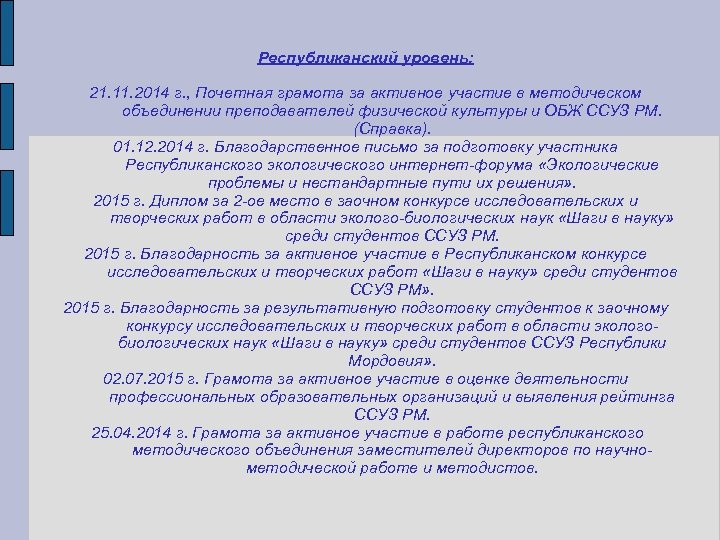 Республиканский уровень:

21.11.2014 г., Почетная грамота за активное участие в методическом объединении преподавателей физической культуры и ОБЖ ССУЗ РМ. (Справка).

01.12.2014 г. Благодарственное письмо за подготовку участника Республиканского экологического интернет-форума «Экологические проблемы и нестандартные пути их решения».

2015 г. Диплом за 2-ое место в заочном конкурсе исследовательских и творческих работ в области эколого-биологических наук «Шаги в науку» среди студентов ССУЗ РМ.

2015 г. Благодарность за активное участие в Республиканском конкурсе исследовательских и творческих работ «Шаги в науку» среди студентов ССУЗ РМ».

2015 г. Благодарность за результативную подготовку студентов к заочному конкурсу исследовательских и творческих работ в области эколого-биологических наук «Шаги в науку» среди студентов ССУЗ Республики Мордовия».

02.07.2015 г. Грамота за активное участие в оценке деятельности профессиональных образовательных организаций и выявления рейтинга ССУЗ РМ.

25.04.2014 г. Грамота за активное участие в работе республиканского методического объединения заместителей директоров по научно-методической работе и методистов.